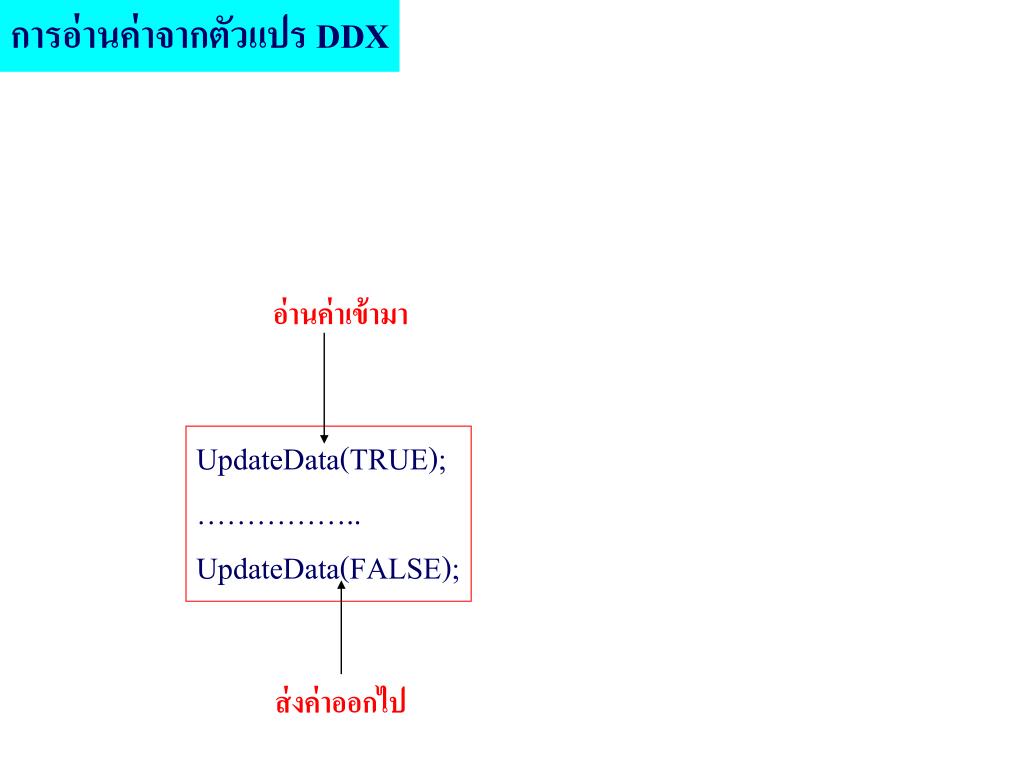 การอ่านค่าจากตัวแปร DDX

อ่านค่าเข้ามา

UpdateData(TRUE);

……………..

UpdateData(FALSE);

ส่งค่าออกไป